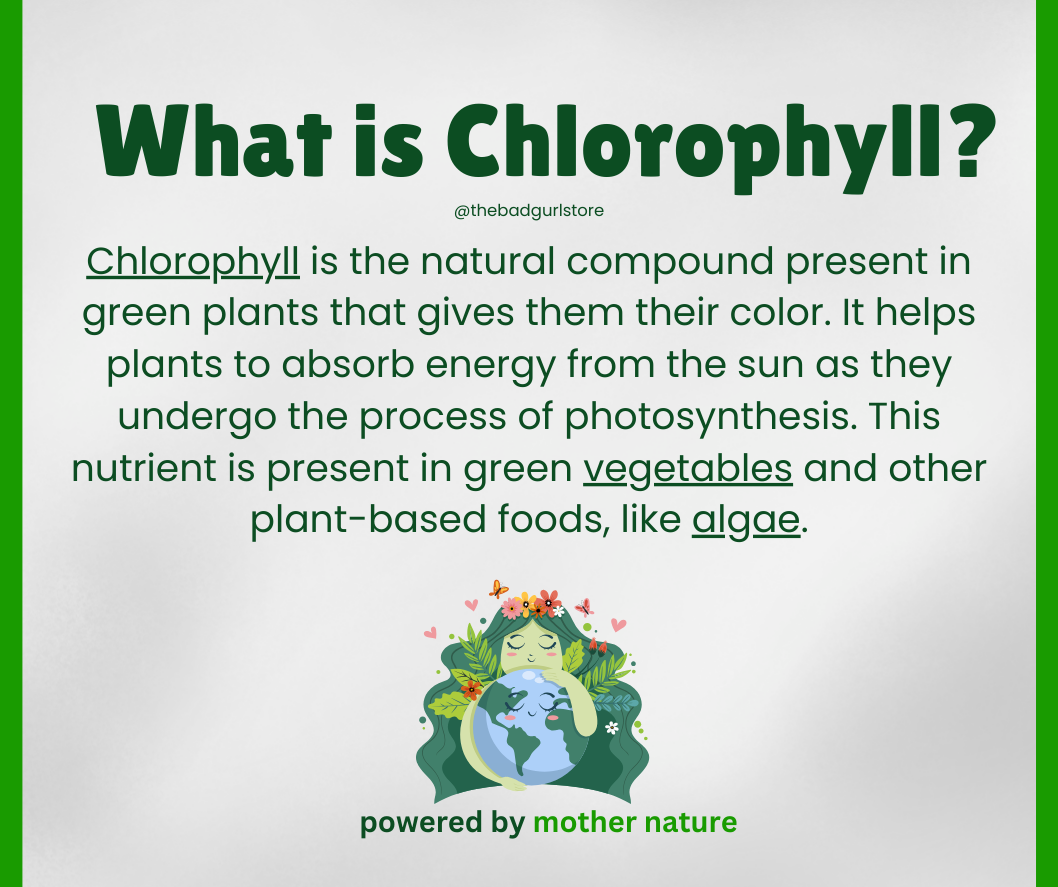 What is Chlorophyll?

@thebadgurlstore

Chlorophyll is the natural compound present in green plants that gives them their color. It helps plants to absorb energy from the sun as they undergo the process of photosynthesis. This nutrient is present in green vegetables and other plant-based foods, like algae.

powered by mother nature